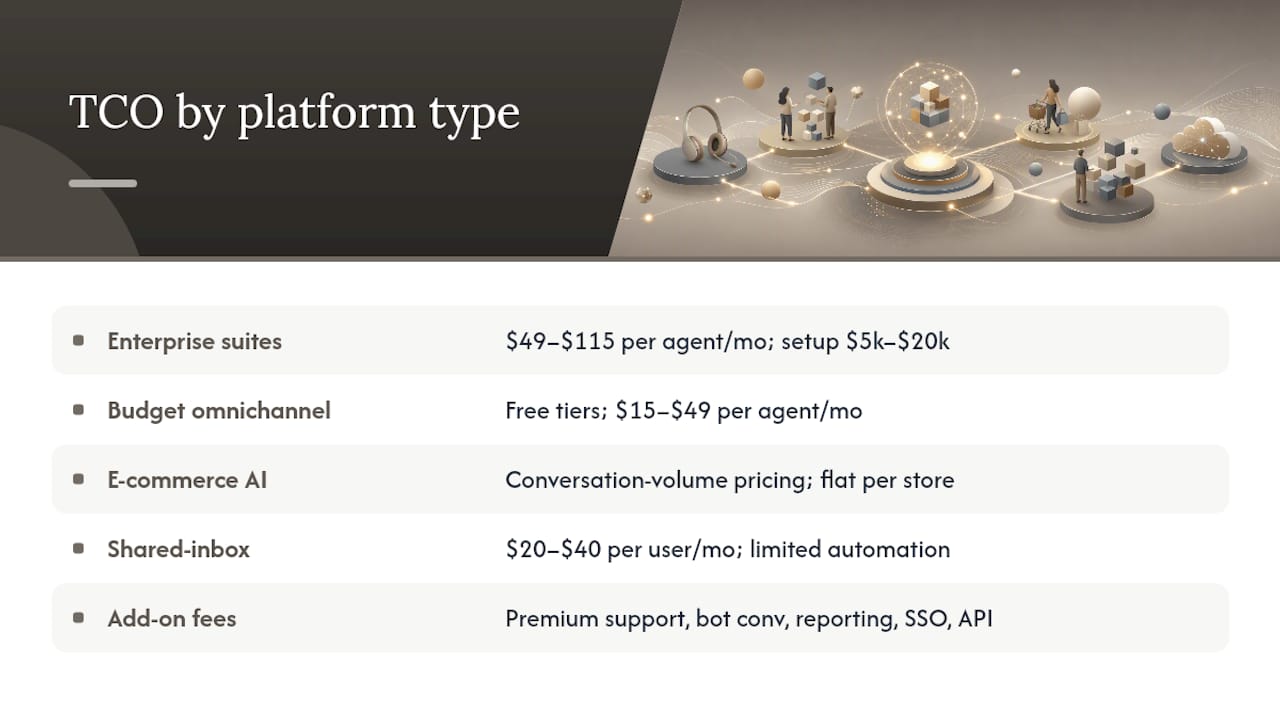 TCO by platform type

| | |
|---|---|
| Enterprise suites | \$49–\$115 per agent/mo; setup \$5k–\$20k |
| Budget omnichannel | Free tiers; \$15–\$49 per agent/mo |
| E-commerce AI | Conversation-volume pricing; flat per store |
| Shared-inbox | \$20–\$40 per user/mo; limited automation |
| Add-on fees | Premium support, bot conv, reporting, SSO, API |